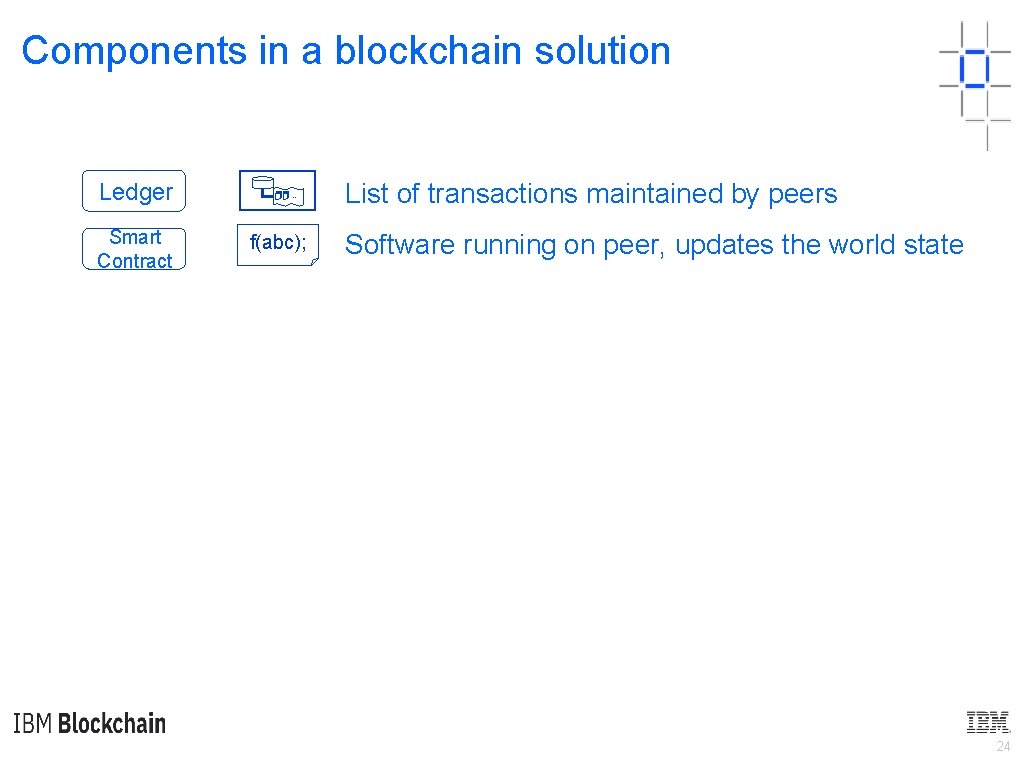 Components in a blockchain solution

Ledger

List of transactions maintained by peers

Smart Contract

f(abc);

Software running on peer, updates the world state

IBM Blockchain

IBM

24